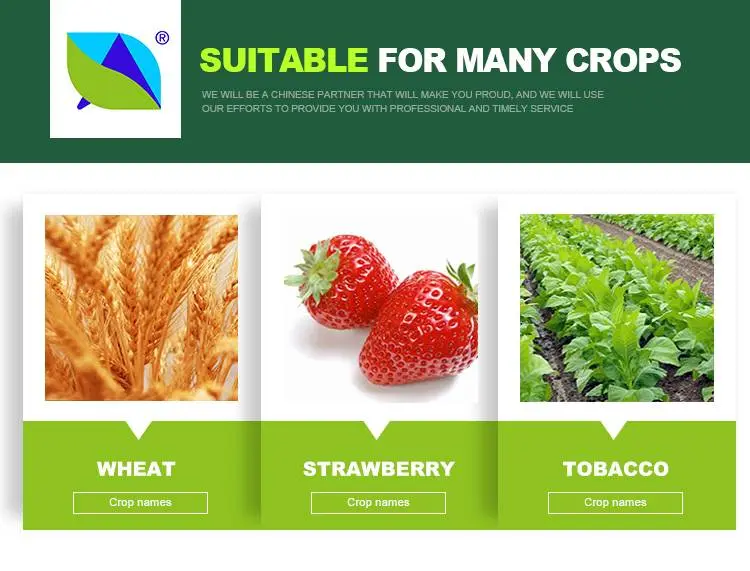 ®

SUITABLE FOR MANY CROPS

WE WILL BE A CHINESE PARTNER THAT WILL MAKE YOU PROUD, AND WE WILL USE OUR EFFORTS TO PROVIDE YOU WITH PROFESSIONAL AND TIMELY SERVICE

WHEAT

Crop names

STRAWBERRY

Crop names

TOBACCO

Crop names